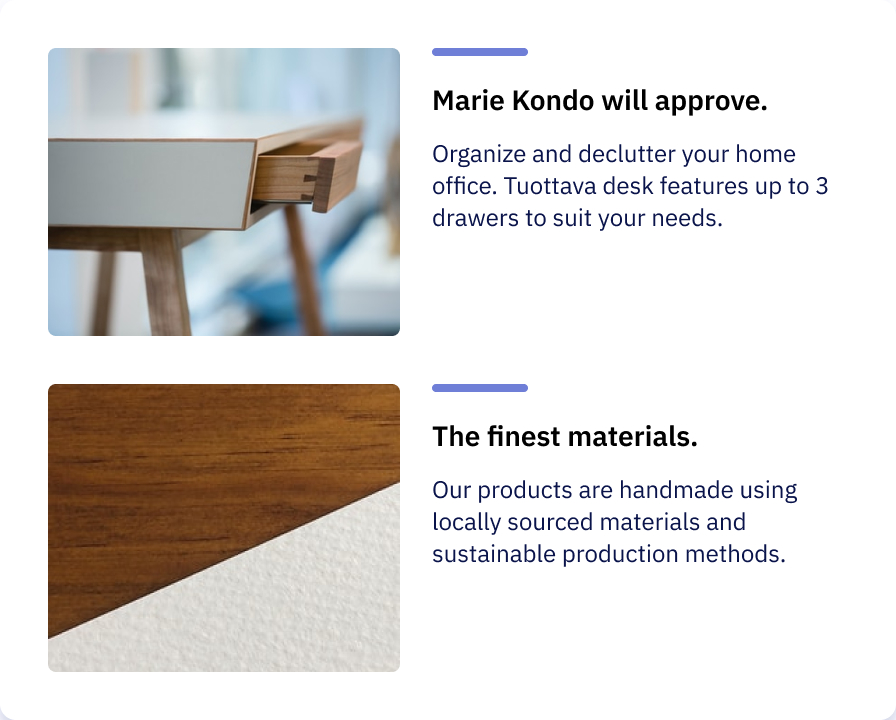 Marie Kondo will approve.

Organize and declutter your home office. Tuottava desk features up to 3 drawers to suit your needs.

The finest materials.

Our products are handmade using locally sourced materials and sustainable production methods.